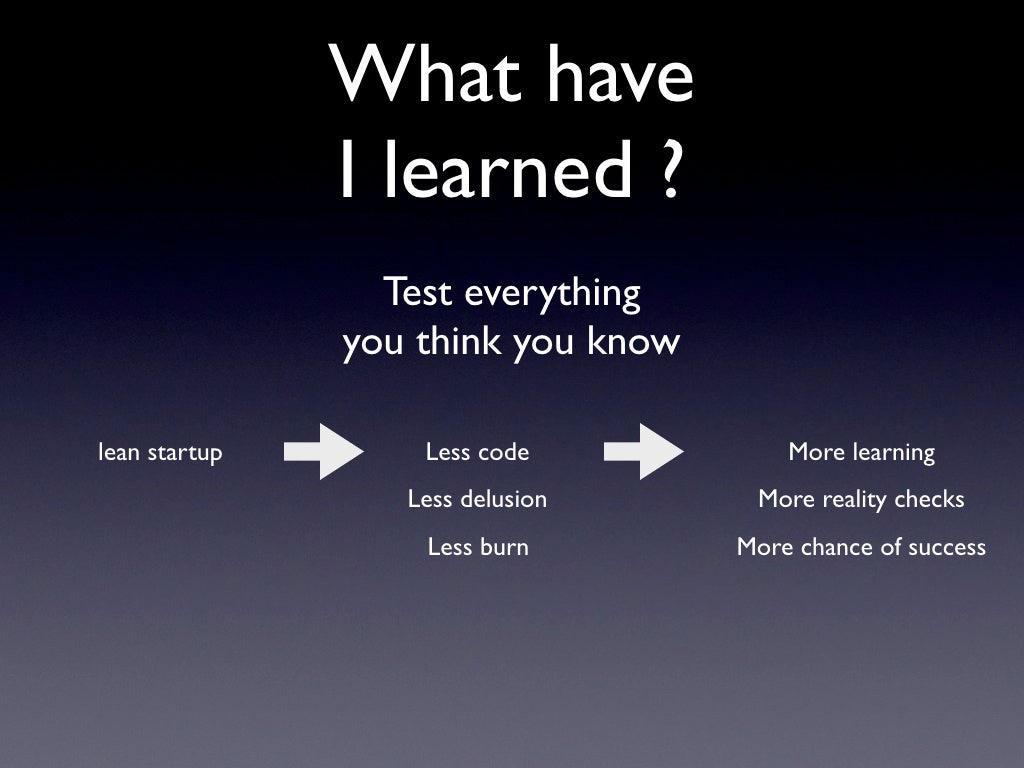 What have I learned ?

Test everything you think you know

lean startup

Less code

Less delusion

Less burn

More learning

More reality checks

More chance of success